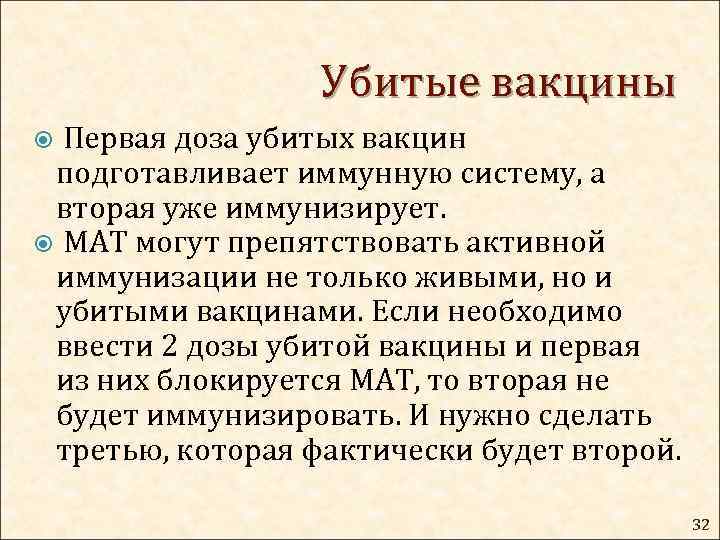 Убитые вакцины

Первая доза убитых вакцин подготавливает иммунную систему, а вторая уже иммунизирует.

МАТ могут препятствовать активной иммунизации не только живыми, но и убитыми вакцинами. Если необходимо ввести 2 дозы убитой вакцины и первая из них блокируется МАТ, то вторая не будет иммунизировать. И нужно сделать третью, которая фактически будет второй.

32